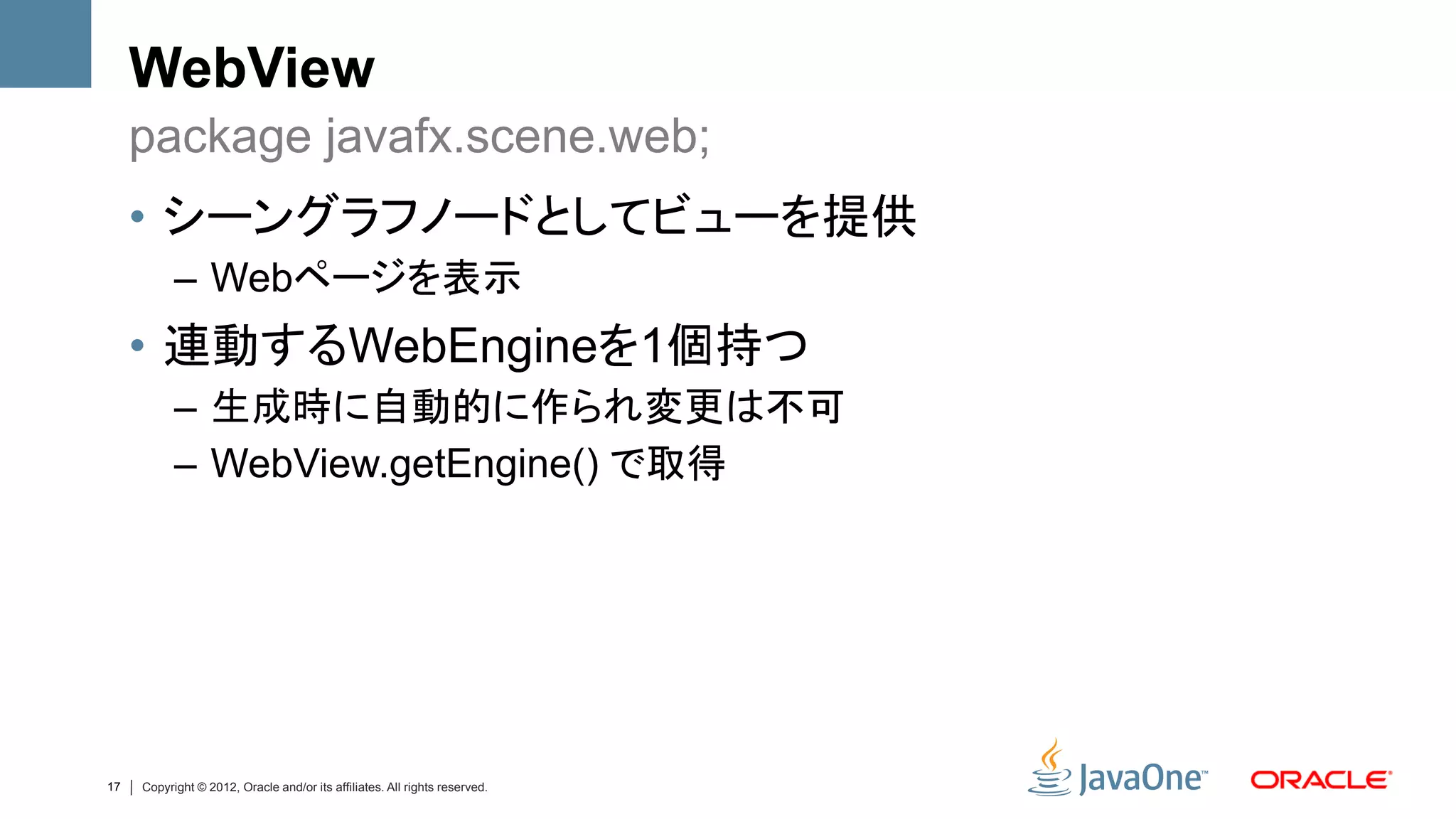 WebView

package javafx.scene.web;

• シーングラフノードとしてビューを提供
– Webページを表示

• 連動するWebEngineを1個持つ
– 生成時に自動的に作られ変更は不可
– WebView.getEngine() で取得

17 | Copyright © 2012, Oracle and/or its affiliates. All rights reserved.

JavaOne™ ORACLE®